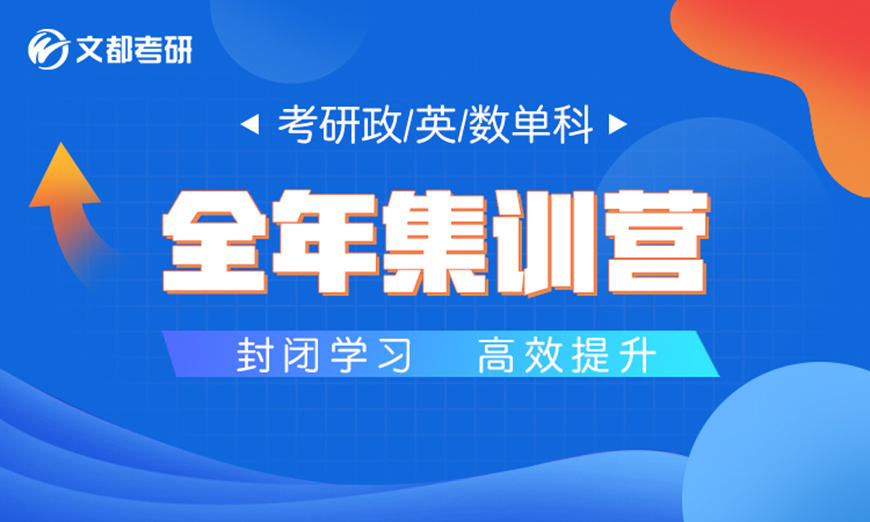 文都考研

考研政/英/数单科

全年集训营

封闭学习　高效提升